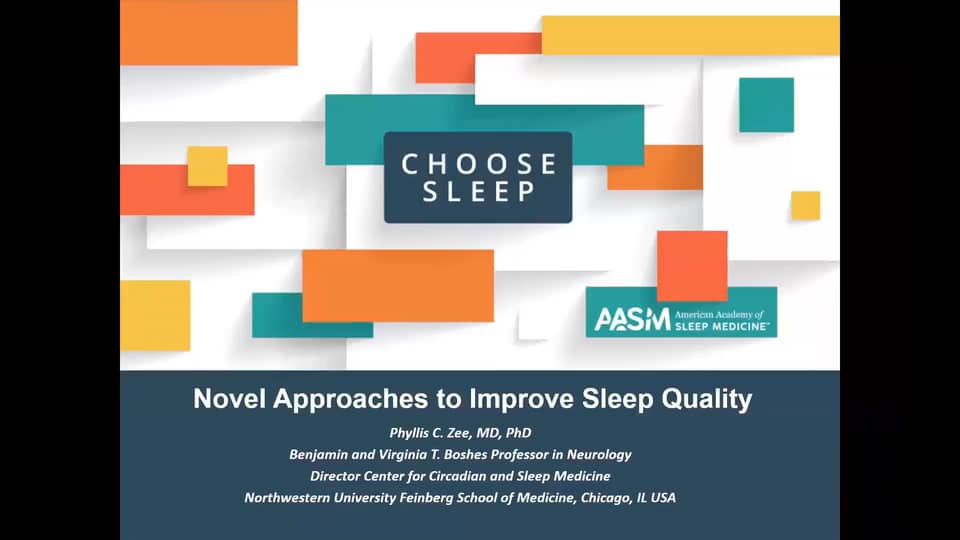 CHOOSE SLEEP

AASM American Academy of SLEEP MEDICINE™

Novel Approaches to Improve Sleep Quality

Phyllis C. Zee, MD, PhD
Benjamin and Virginia T. Boshes Professor in Neurology
Director Center for Circadian and Sleep Medicine
Northwestern University Feinberg School of Medicine, Chicago, IL USA